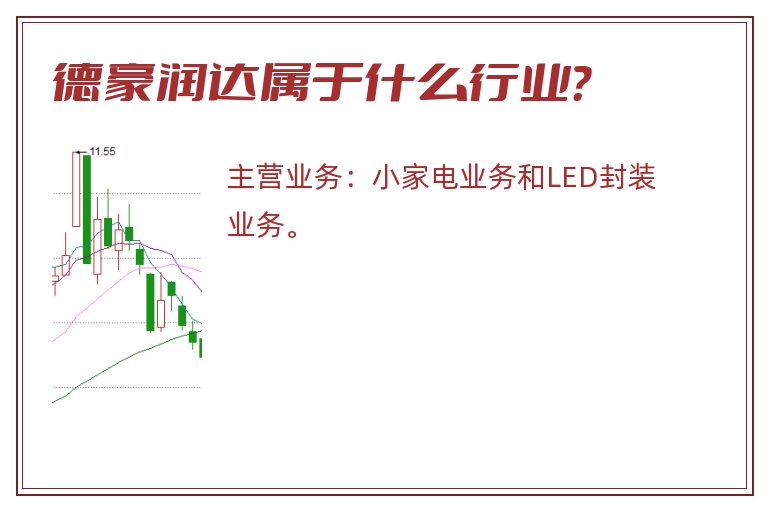 德豪润达属于什么行业?

11.55

主营业务：小家电业务和LED封装业务。